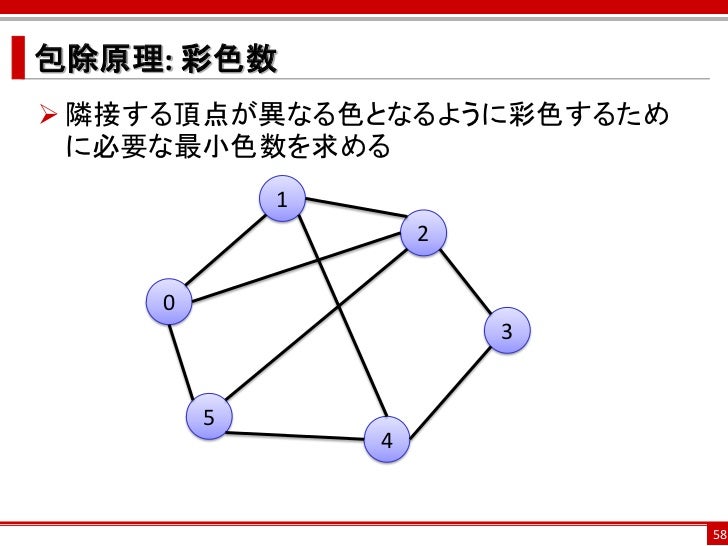 包除原理: 彩色数

➢ 隣接する頂点が異なる色となるように彩色するために必要な最小色数を求める

1
2
0
3
5
4

58